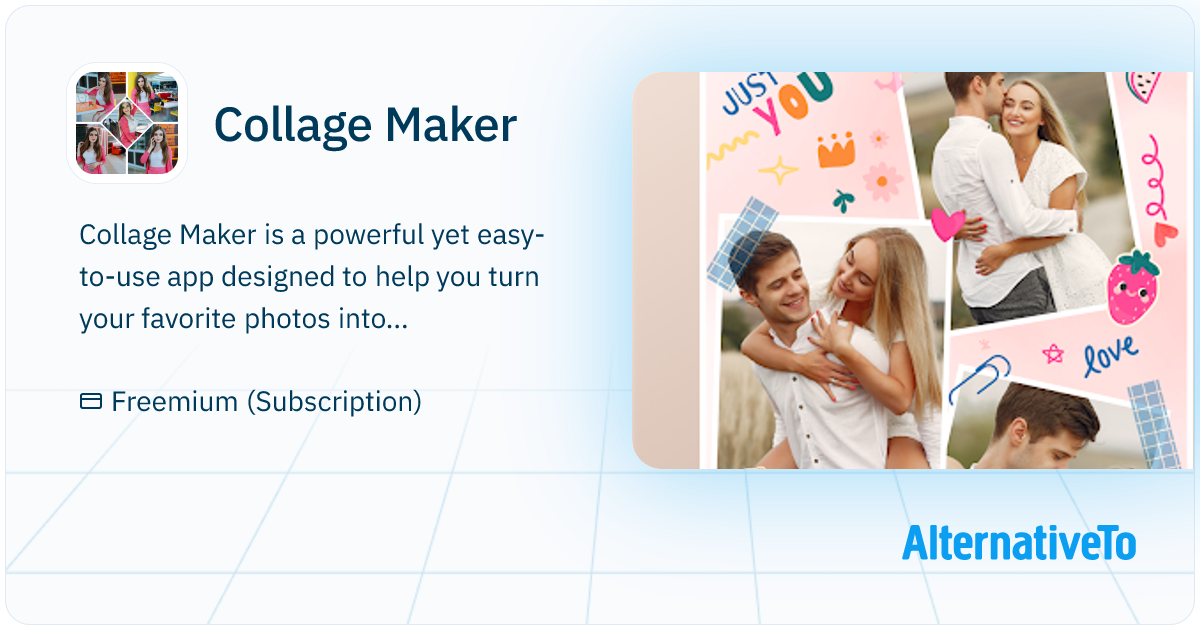 Collage Maker

Collage Maker is a powerful yet easy-to-use app designed to help you turn your favorite photos into...

Freemium (Subscription)

JUST YOU

love

AlternativeTo